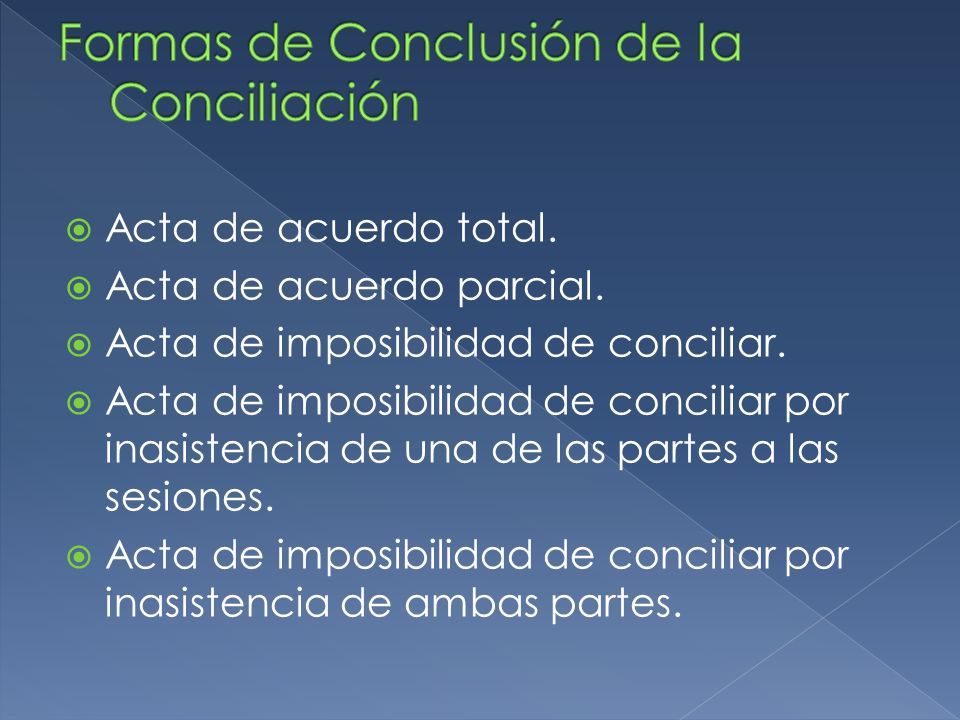 Formas de Conclusión de la Conciliación

Acta de acuerdo total.
Acta de acuerdo parcial.
Acta de imposibilidad de conciliar.
Acta de imposibilidad de conciliar por inasistencia de una de las partes a las sesiones.
Acta de imposibilidad de conciliar por inasistencia de ambas partes.